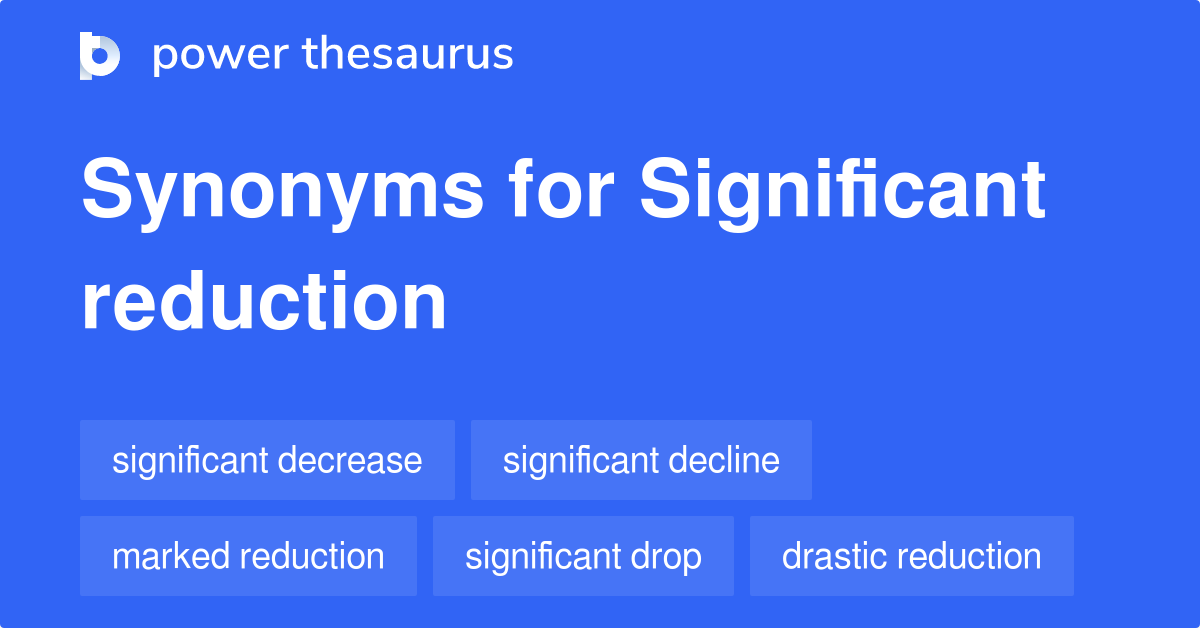 power thesaurus

Synonyms for Significant reduction

significant decrease
significant decline
marked reduction
significant drop
drastic reduction